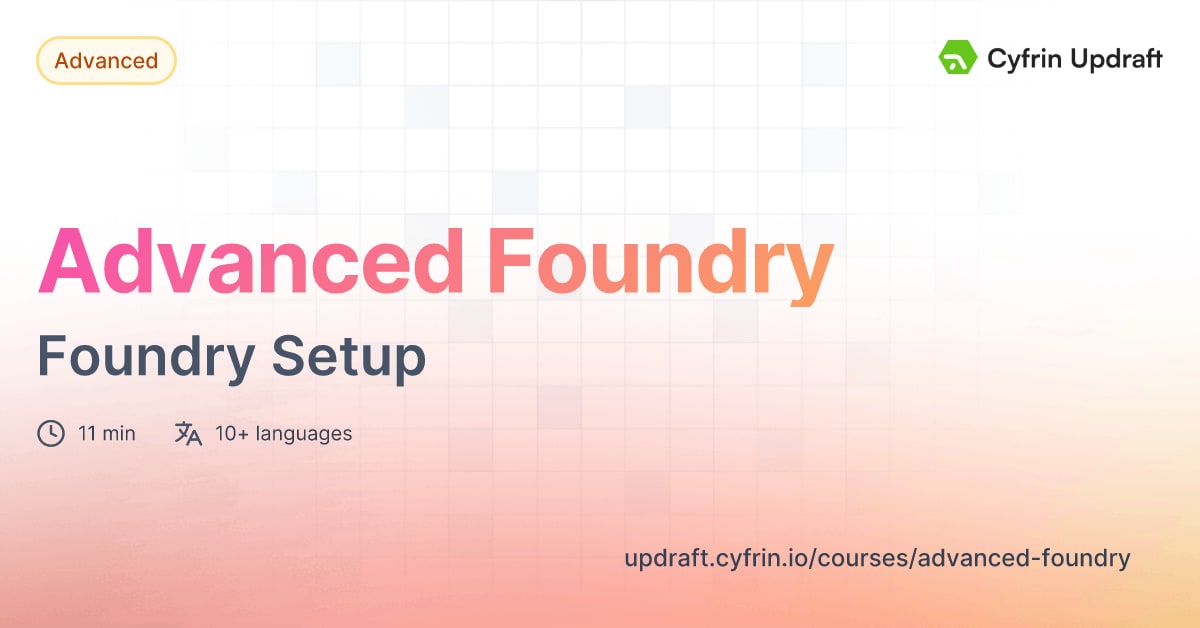 Advanced

Cyfrin Updraft

Advanced Foundry

Foundry Setup

11 min 10+ languages

updraft.cyfrin.io/courses/advanced-foundry